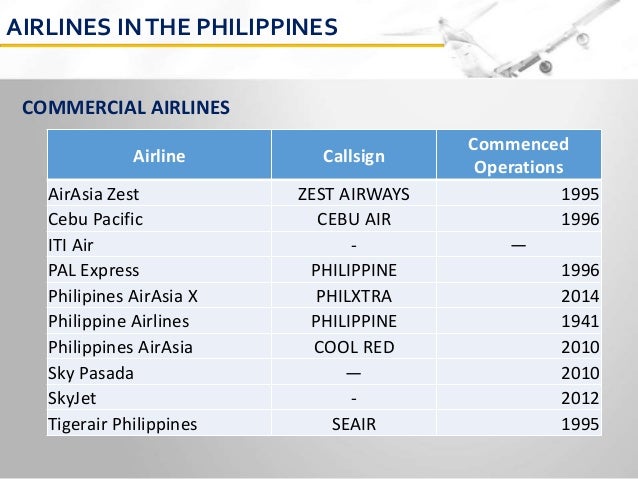 AIRLINES IN THE PHILIPPINES

COMMERCIAL AIRLINES

| Airline | Callsign | Commenced Operations |
|---|---|---|
| AirAsia Zest | ZEST AIRWAYS | 1995 |
| Cebu Pacific | CEBU AIR | 1996 |
| ITI Air | - | — |
| PAL Express | PHILIPPINE | 1996 |
| Philipines AirAsia X | PHILXTRA | 2014 |
| Philippine Airlines | PHILIPPINE | 1941 |
| Philippines AirAsia | COOL RED | 2010 |
| Sky Pasada | — | 2010 |
| SkyJet | - | 2012 |
| Tigerair Philippines | SEAIR | 1995 |